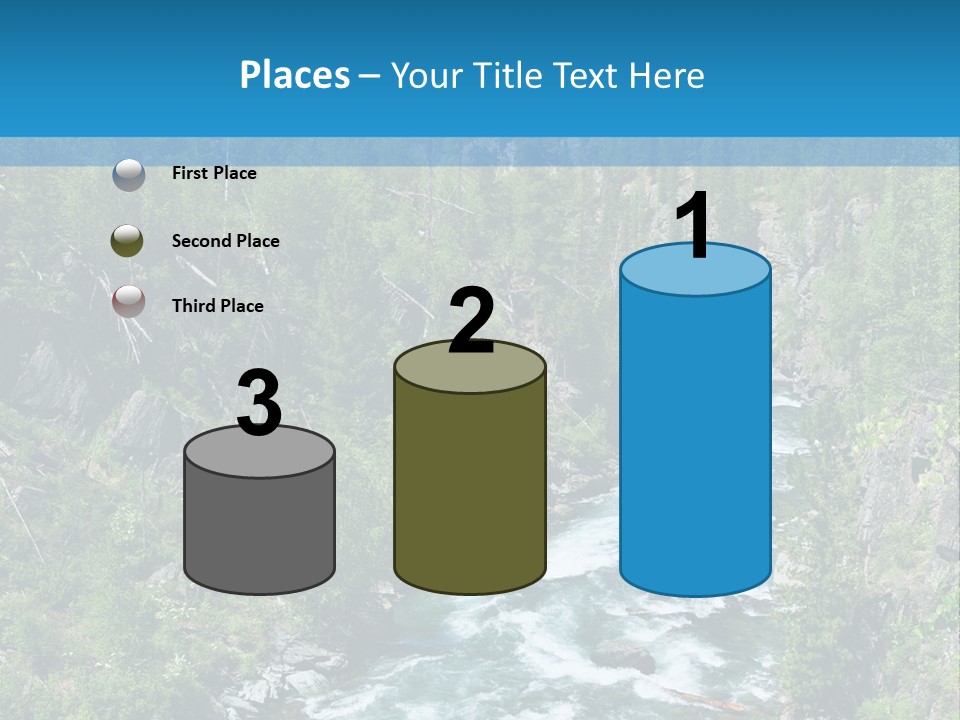 Places – Your Title Text Here

First Place

Second Place

Third Place

3

2

1